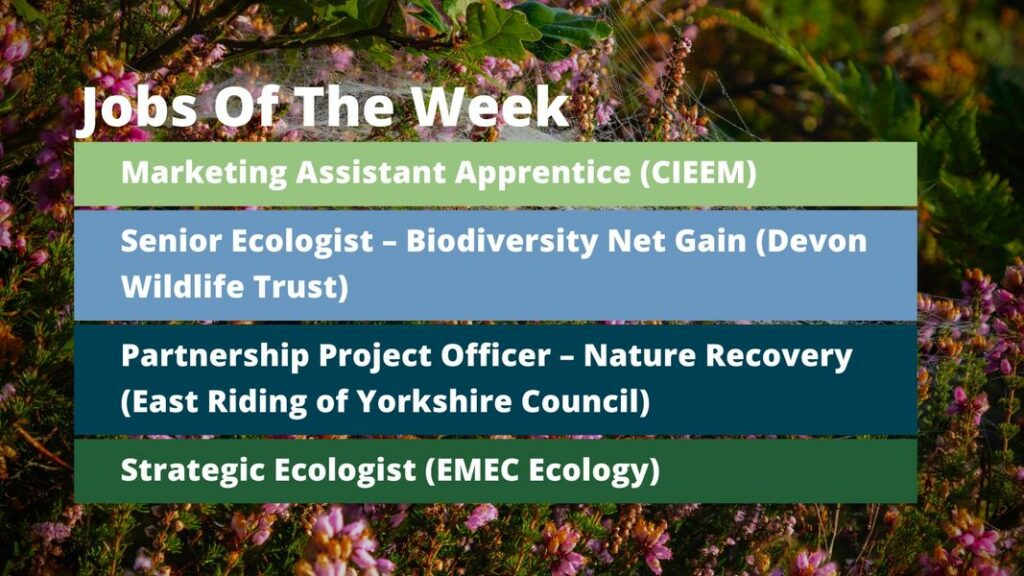 Jobs Of The Week

Marketing Assistant Apprentice (CIEEM)

Senior Ecologist – Biodiversity Net Gain (Devon Wildlife Trust)

Partnership Project Officer – Nature Recovery (East Riding of Yorkshire Council)

Strategic Ecologist (EMEC Ecology)